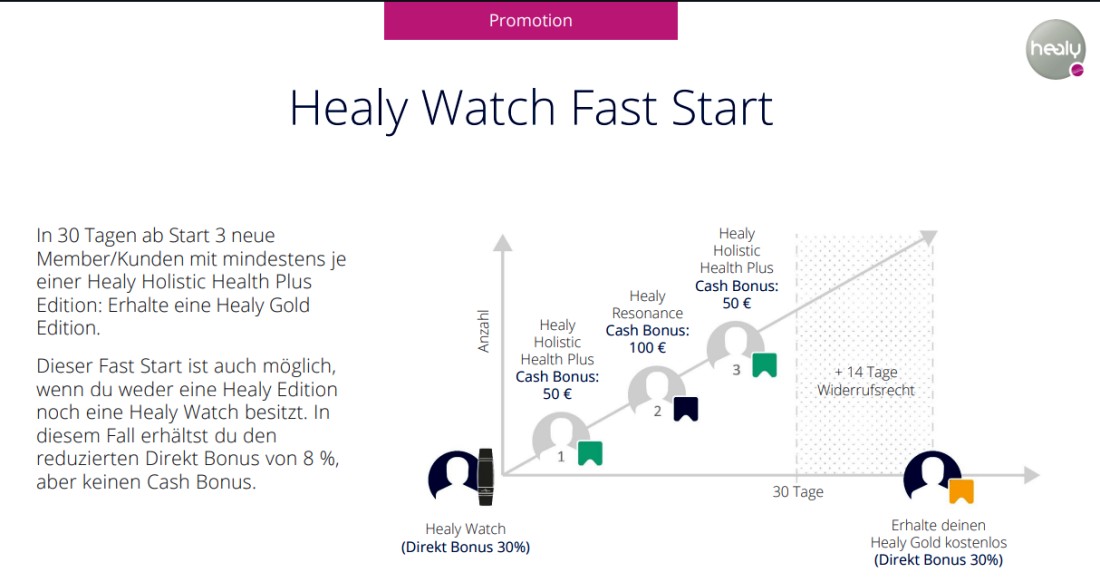 Promotion

healy

Healy Watch Fast Start

In 30 Tagen ab Start 3 neue Member/Kunden mit mindestens je einer Healy Holistic Health Plus Edition: Erhalte eine Healy Gold Edition.

Dieser Fast Start ist auch möglich, wenn du weder eine Healy Edition noch eine Healy Watch besitzt. In diesem Fall erhältst du den reduzierten Direkt Bonus von 8 %, aber keinen Cash Bonus.

Anzahl

Healy Holistic Health Plus Cash Bonus: 50 €

1

Healy Resonance Cash Bonus: 100 €

2

Healy Holistic Health Plus Cash Bonus: 50 €

3

+ 14 Tage Widerrufsrecht

30 Tage

Healy Watch (Direkt Bonus 30%)

Erhalte deinen Healy Gold kostenlos (Direkt Bonus 30%)